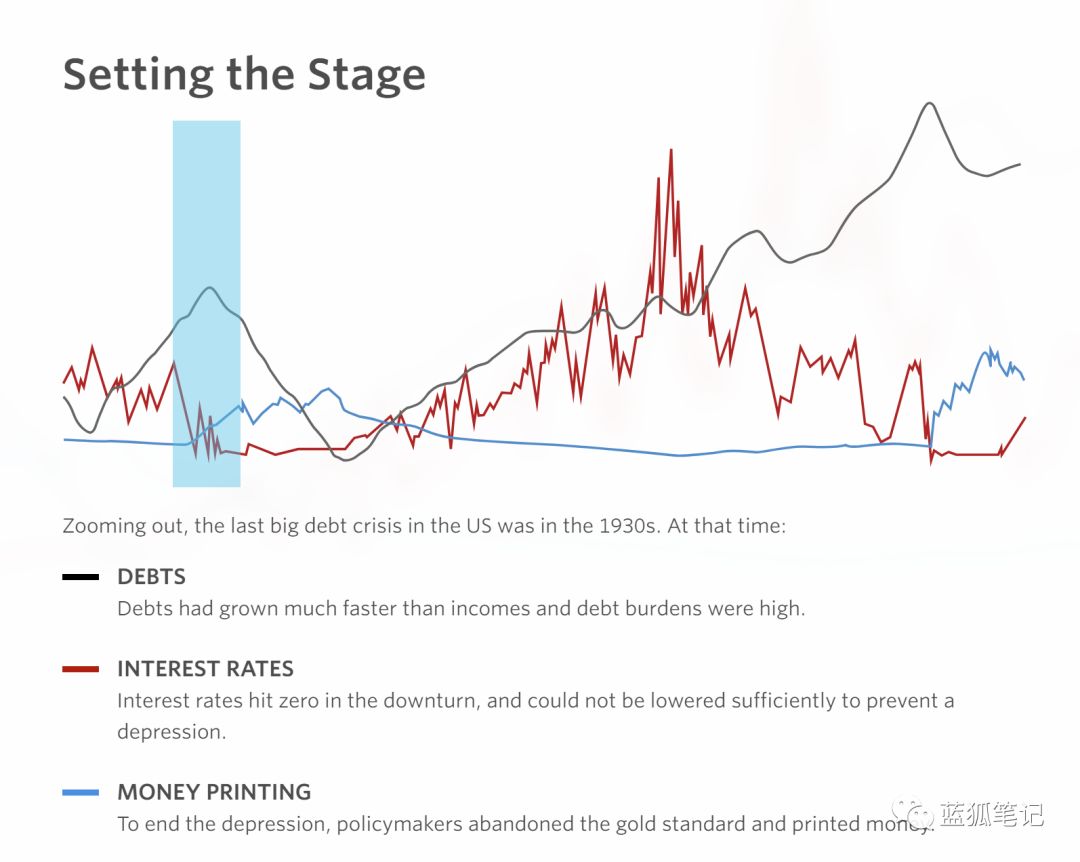 Setting the Stage

Zooming out, the last big debt crisis in the US was in the 1930s. At that time:

DEBTS
Debts had grown much faster than incomes and debt burdens were high.

INTEREST RATES
Interest rates hit zero in the downturn, and could not be lowered sufficiently to prevent a depression.

MONEY PRINTING
To end the depression, policymakers abandoned the gold standard and printed money.

蓝狐笔记